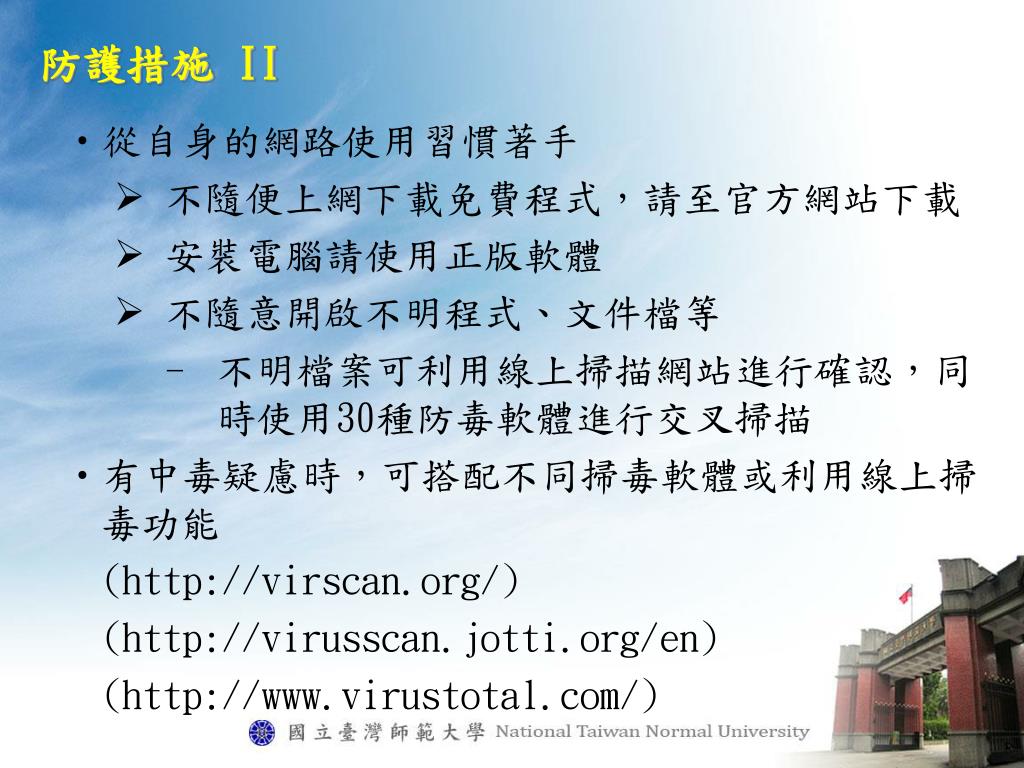 防護措施 II

• 從自身的網路使用習慣著手

➢ 不隨便上網下載免費程式，請至官方網站下載

➢ 安裝電腦請使用正版軟體

➢ 不隨意開啟不明程式、文件檔等

– 不明檔案可利用線上掃描網站進行確認，同時使用30種防毒軟體進行交叉掃描

• 有中毒疑慮時，可搭配不同掃毒軟體或利用線上掃毒功能

(http://virscan.org/)

(http://virusscan.jotti.org/en)

(http://www.virustotal.com/)

國立臺灣師範大學 National Taiwan Normal University